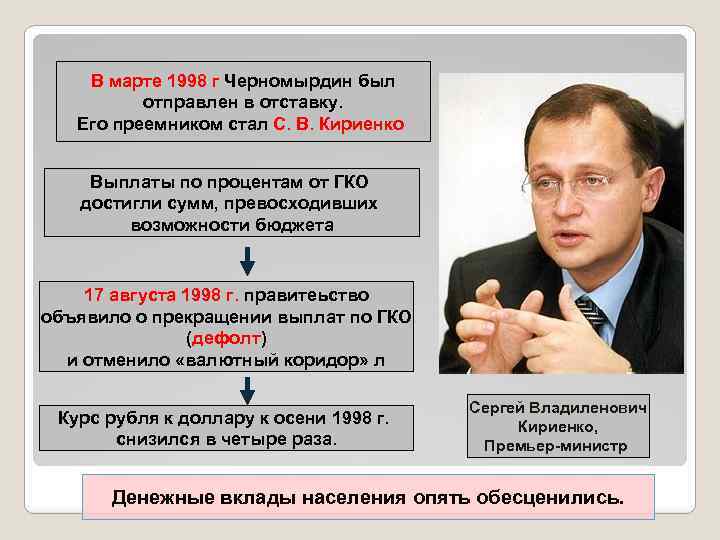 В марте 1998 г Черномырдин был отправлен в отставку. Его преемником стал С. В. Кириенко

Выплаты по процентам от ГКО достигли сумм, превосходивших возможности бюджета

17 августа 1998 г. правитеьство объявило о прекращении выплат по ГКО (дефолт) и отменило «валютный коридор» л

Курс рубля к доллару к осени 1998 г. снизился в четыре раза.

Сергей Владиленович Кириенко, Премьер-министр

Денежные вклады населения опять обесценились.